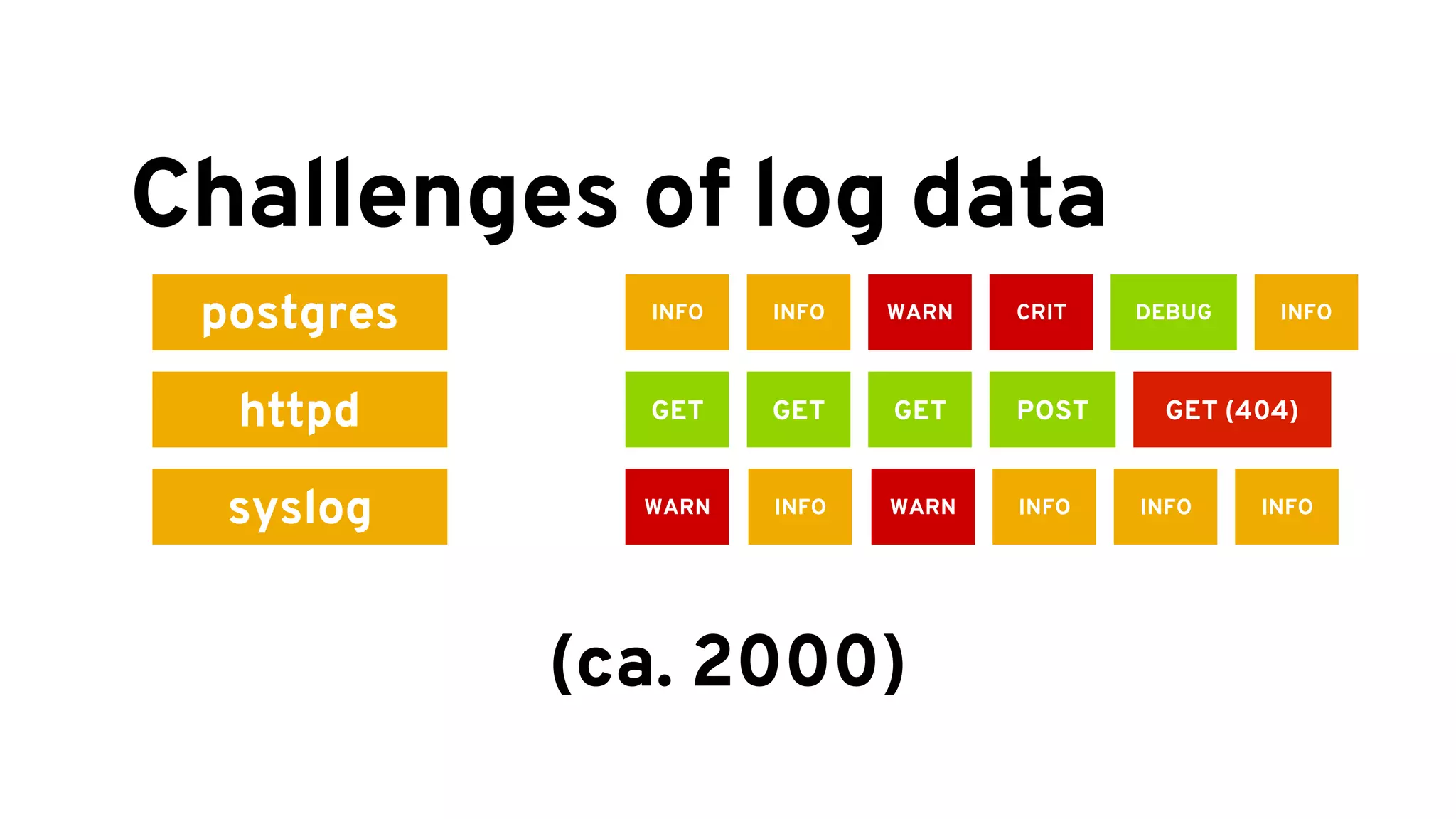 Challenges of log data

postgres INFO INFO WARN CRIT DEBUG INFO

httpd GET GET GET POST GET (404)

syslog WARN INFO WARN INFO INFO INFO

(ca. 2000)